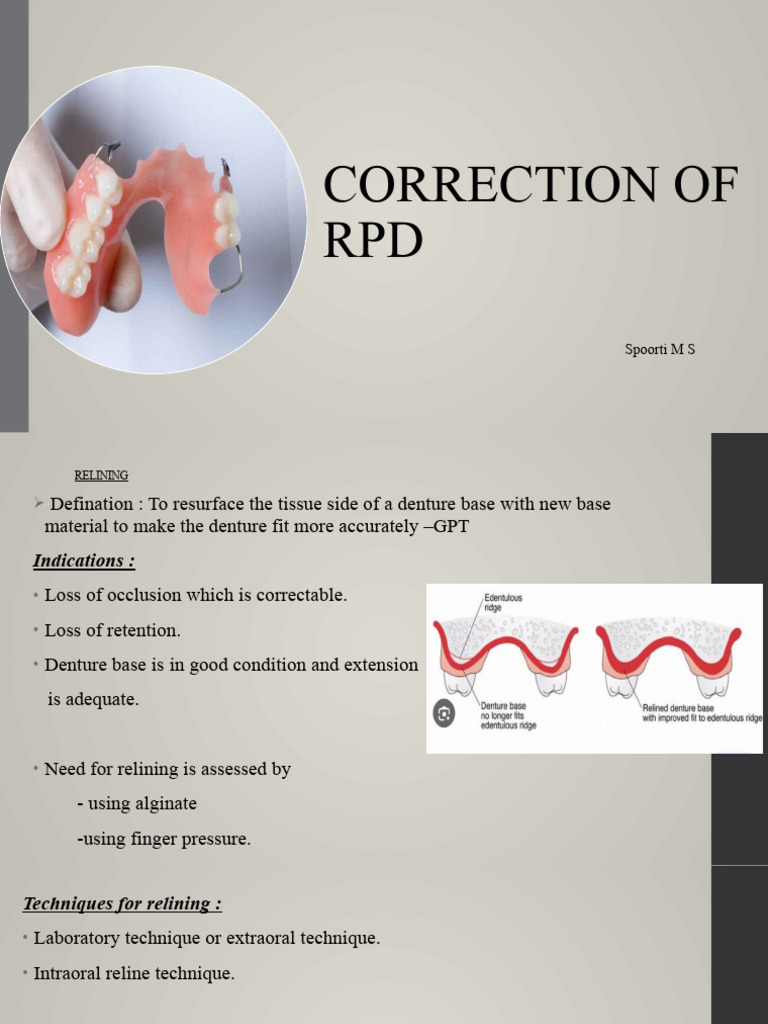 CORRECTION OF RPD

Spoorti M S

RELINING

➢ Defination : To resurface the tissue side of a denture base with new base material to make the denture fit more accurately –GPT

Indications :

• Loss of occlusion which is correctable.

• Loss of retention.

• Denture base is in good condition and extension is adequate.

Edentulous ridge

Denture base no longer fits edentulous ridge

Relined denture base with improved fit to edentulous ridge

• Need for relining is assessed by

- using alginate

-using finger pressure.

Techniques for relining :

• Laboratory technique or extraoral technique.

• Intraoral reline technique.